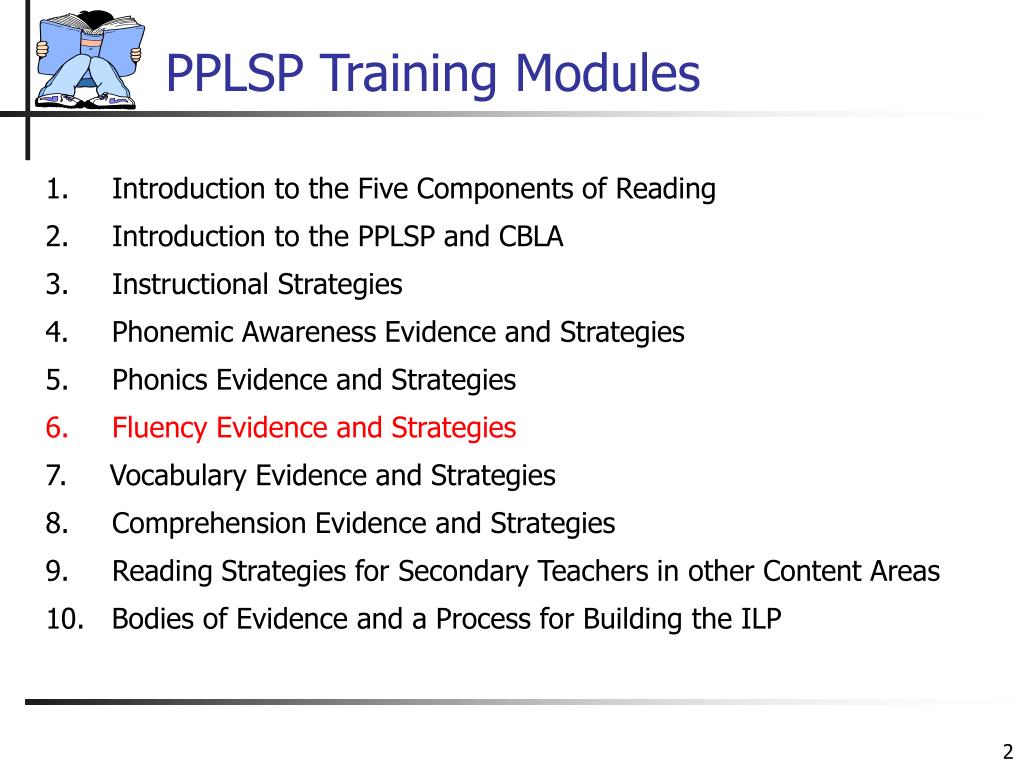 PPLSP Training Modules

1. Introduction to the Five Components of Reading
2. Introduction to the PPLSP and CBLA
3. Instructional Strategies
4. Phonemic Awareness Evidence and Strategies
5. Phonics Evidence and Strategies
6. Fluency Evidence and Strategies
7. Vocabulary Evidence and Strategies
8. Comprehension Evidence and Strategies
9. Reading Strategies for Secondary Teachers in other Content Areas
10. Bodies of Evidence and a Process for Building the ILP

2